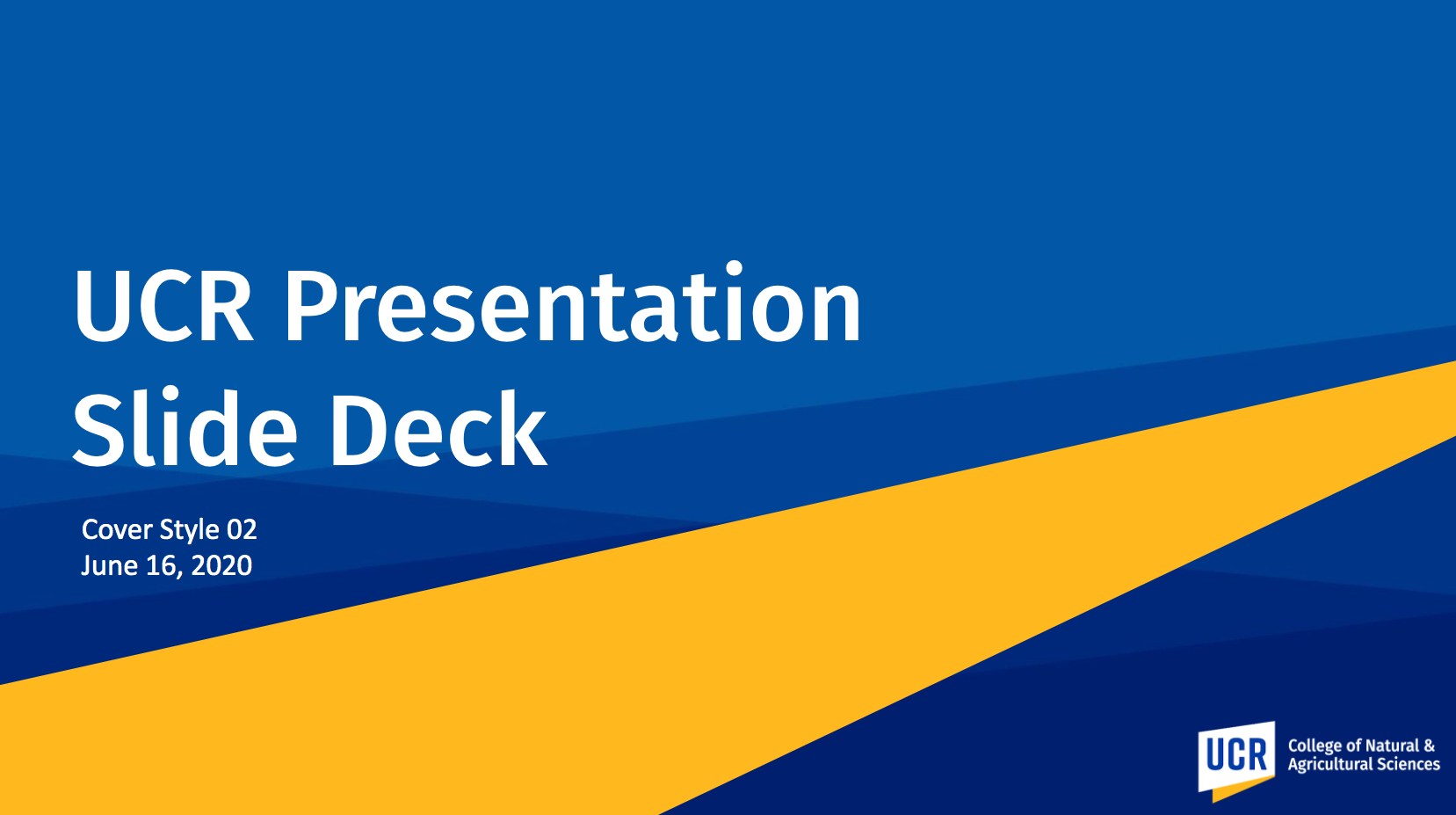 UCR Presentation Slide Deck

Cover Style 02
June 16, 2020

UCR College of Natural & Agricultural Sciences